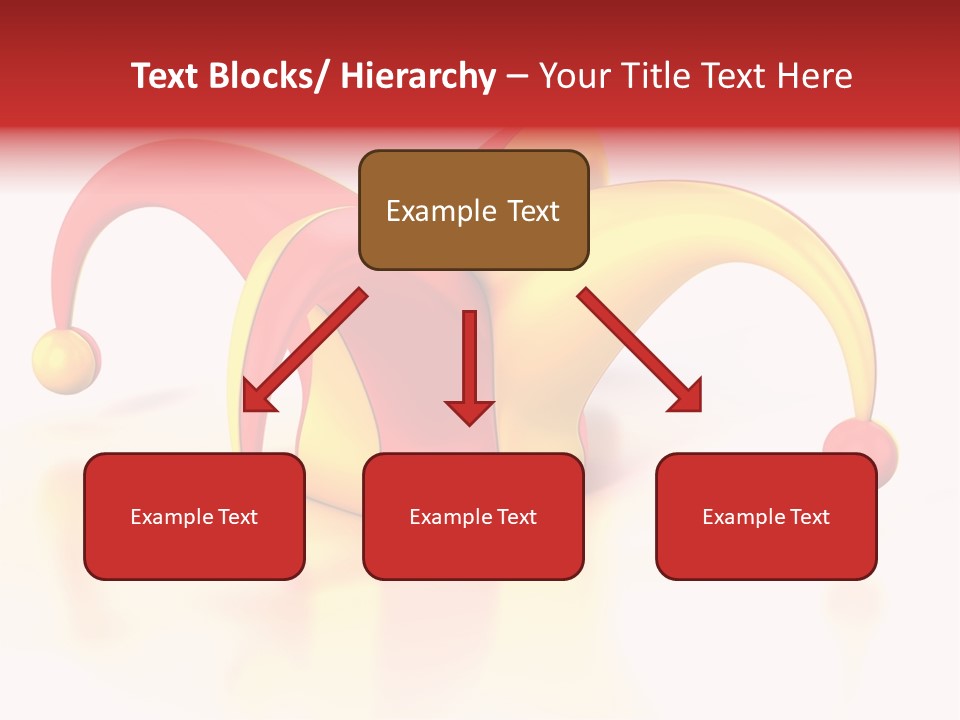 Text Blocks/ Hierarchy – Your Title Text Here

Example Text

Example Text

Example Text

Example Text